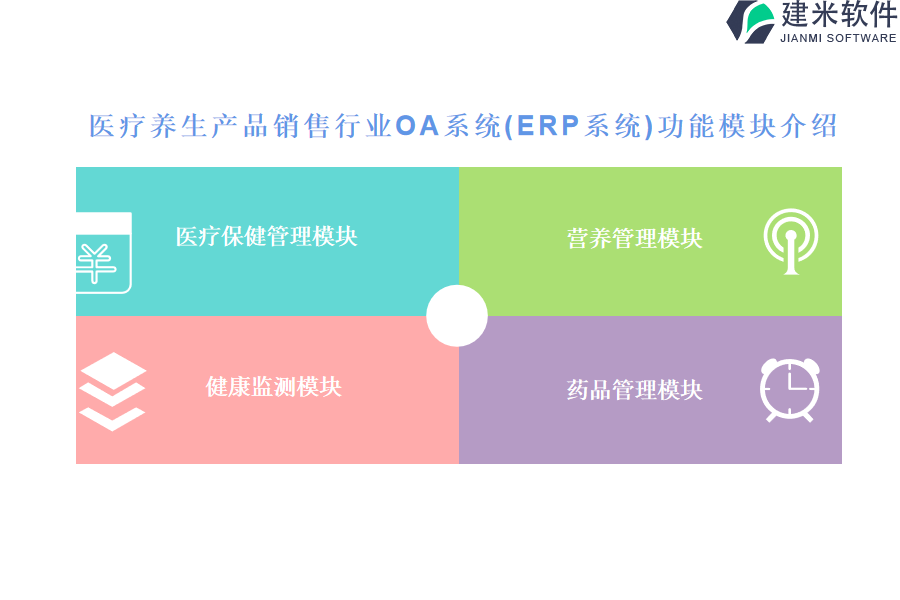 建米软件
JIANMI SOFTWARE

医疗养生产品销售行业OA系统(ERP系统)功能模块介绍

医疗保健管理模块

营养管理模块

健康监测模块

药品管理模块